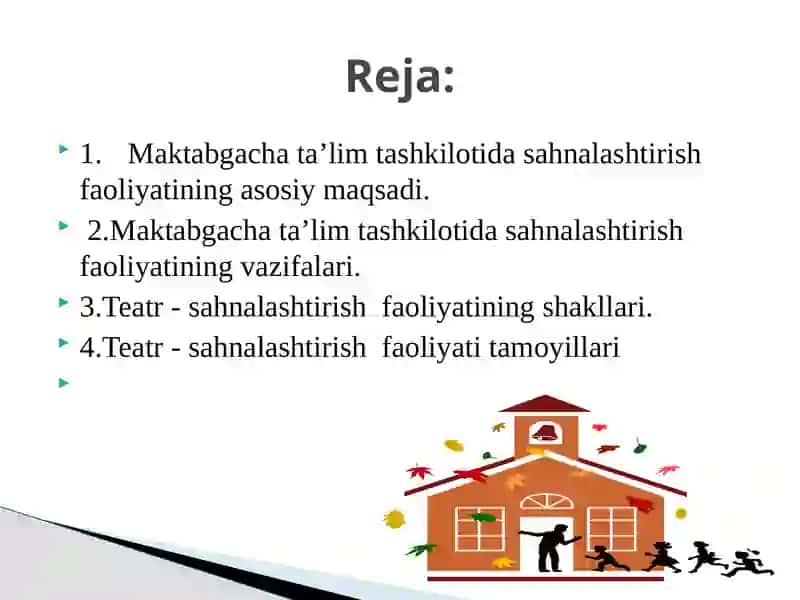 Reja:

1. Maktabgacha ta’lim tashkilotida sahnalashtirish faoliyatining asosiy maqsadi.

2.Maktabgacha ta’lim tashkilotida sahnalashtirish faoliyatining vazifalari.

3.Teatr - sahnalashtirish faoliyatining shakllari.

4.Teatr - sahnalashtirish faoliyati tamoyillari